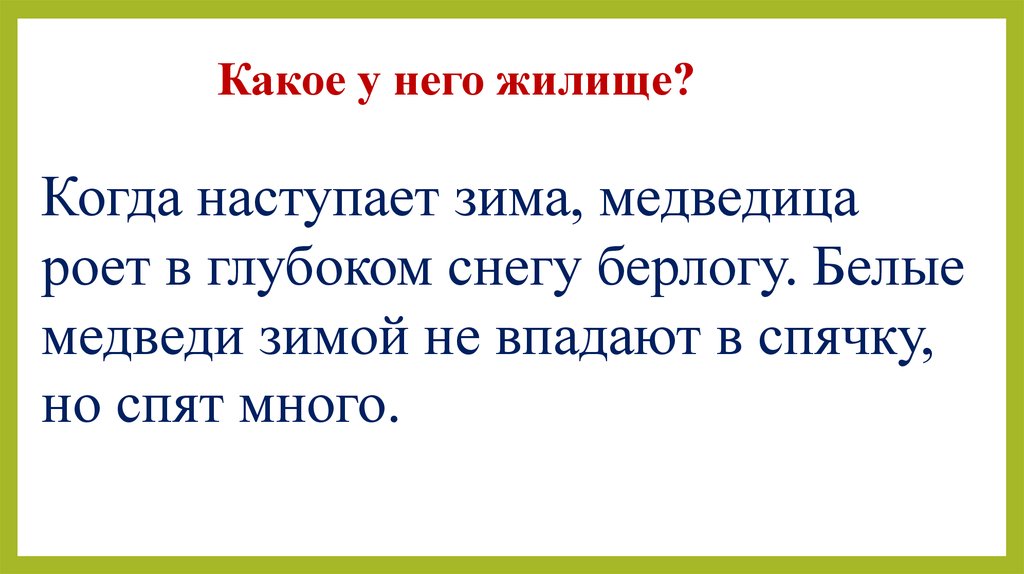 Какое у него жилище?

Когда наступает зима, медведица роет в глубоком снегу берлогу. Белые медведи зимой не впадают в спячку, но спят много.